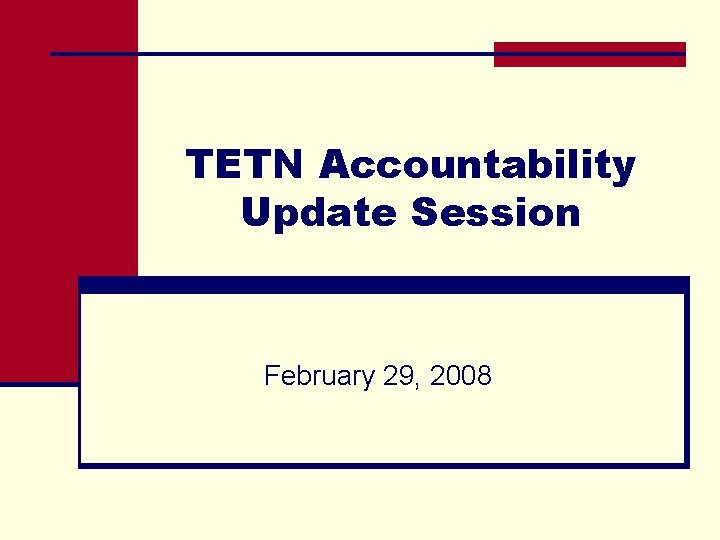 TETN Accountability Update Session

February 29, 2008